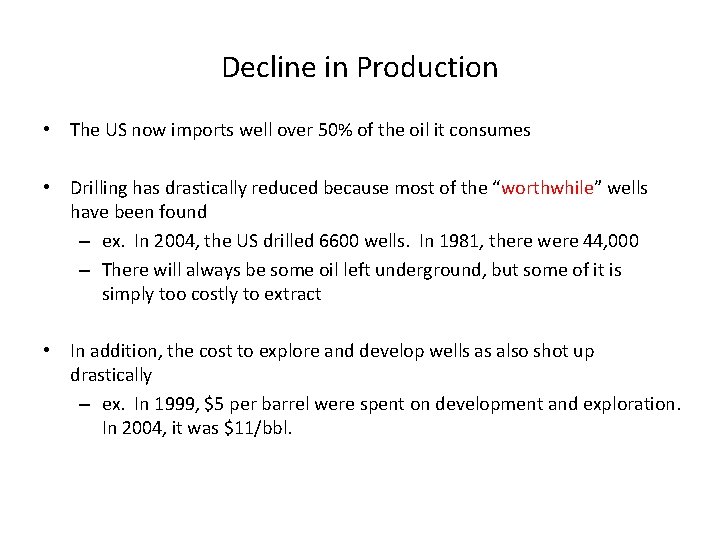 Decline in Production

• The US now imports well over 50% of the oil it consumes

• Drilling has drastically reduced because most of the “worthwhile” wells have been found
– ex. In 2004, the US drilled 6600 wells. In 1981, there were 44,000
– There will always be some oil left underground, but some of it is simply too costly to extract

• In addition, the cost to explore and develop wells as also shot up drastically
– ex. In 1999, \$5 per barrel were spent on development and exploration. In 2004, it was \$11/bbl.